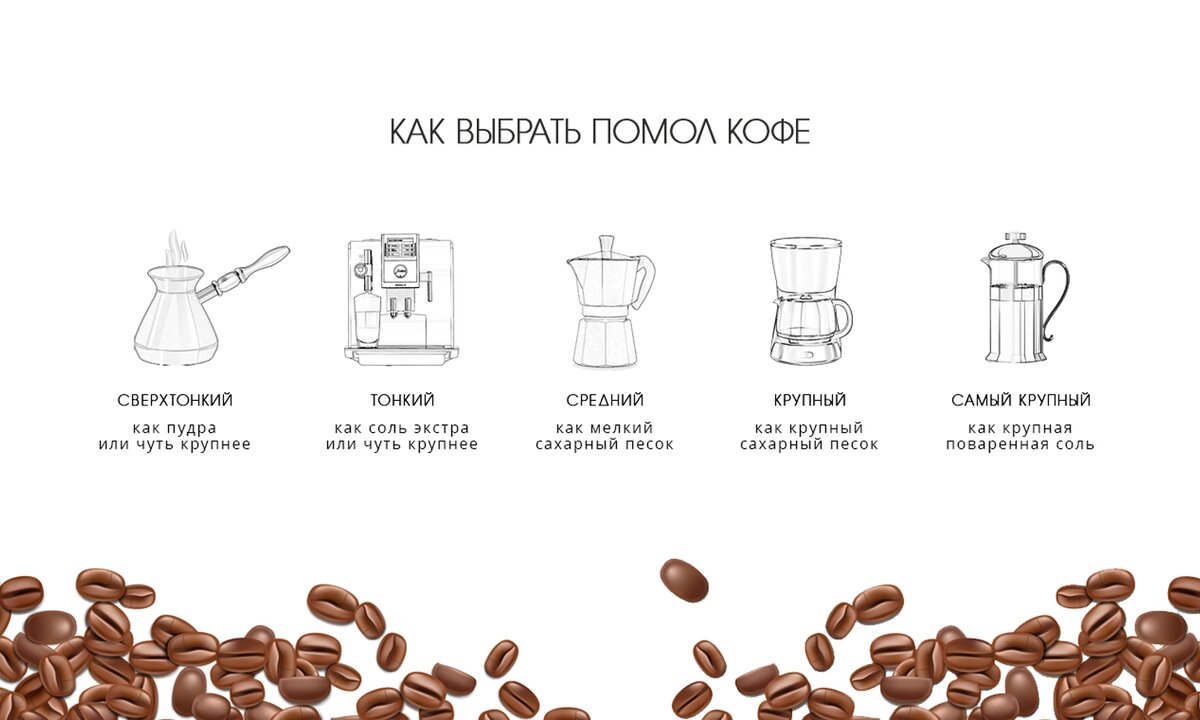 КАК ВЫБРАТЬ ПОМОЛ КОФЕ

СВЕРХТОНКИЙ
как пудра
или чуть крупнее

ТОНКИЙ
как соль экстра
или чуть крупнее

СРЕДНИЙ
как мелкий
сахарный песок

КРУПНЫЙ
как крупный
сахарный песок

САМЫЙ КРУПНЫЙ
как крупная
поваренная соль